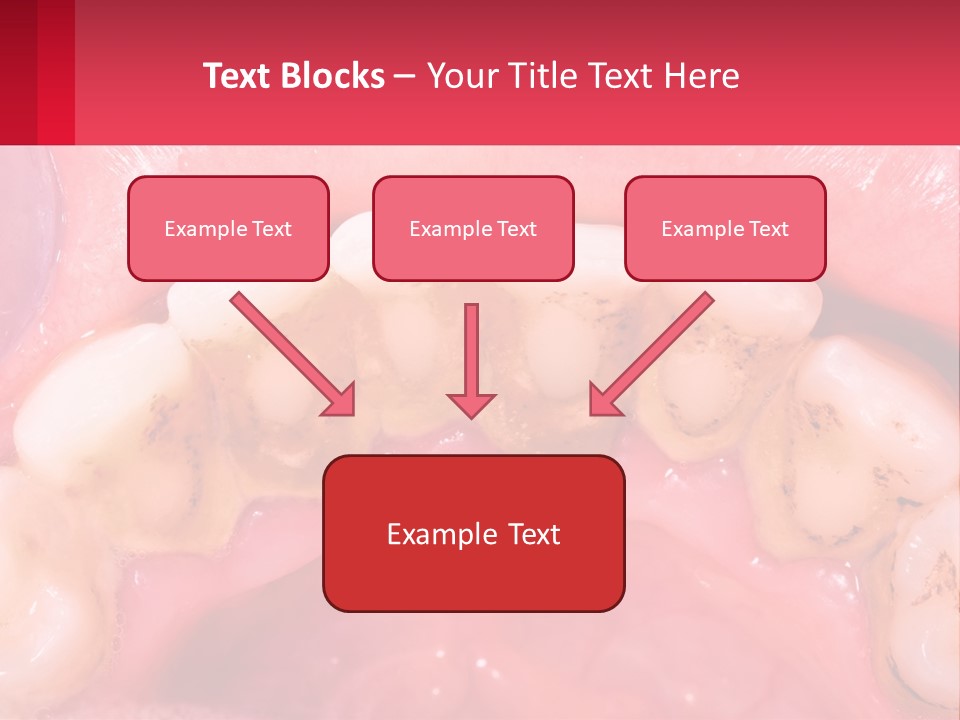 Text Blocks – Your Title Text Here

Example Text

Example Text

Example Text

Example Text